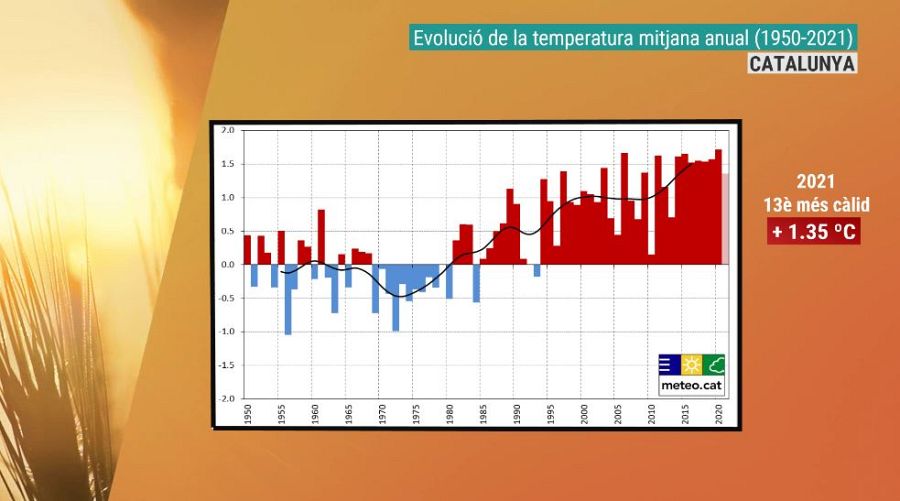 Evolució de la temperatura mitjana anual (1950-2021)
CATALUNYA

2.0
1.5
1.0
0.5
0.0
-0.5
-1.0
-1.5
-2.0

1950
1955
1960
1965
1970
1975
1980
1985
1990
1995
2000
2005
2010
2015
2020

meteo.cat

2021
13è més càlid
+ 1.35 ºC